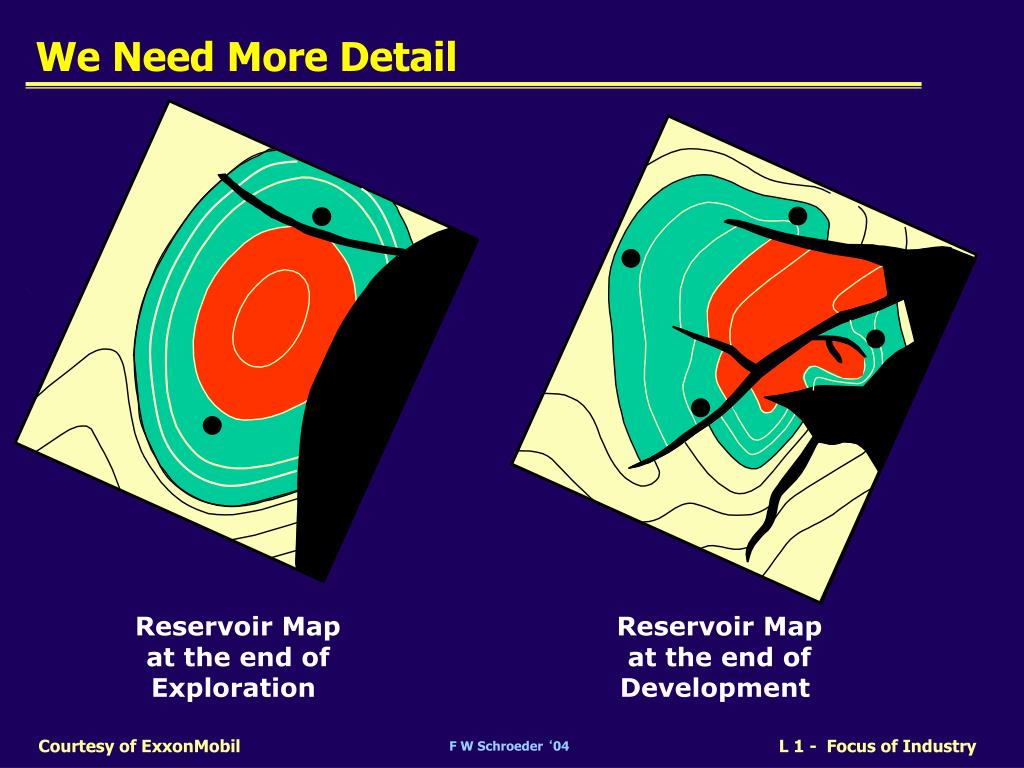 We Need More Detail

Reservoir Map at the end of Exploration

Reservoir Map at the end of Development

Courtesy of ExxonMobil

F W Schroeder '04

L 1 - Focus of Industry